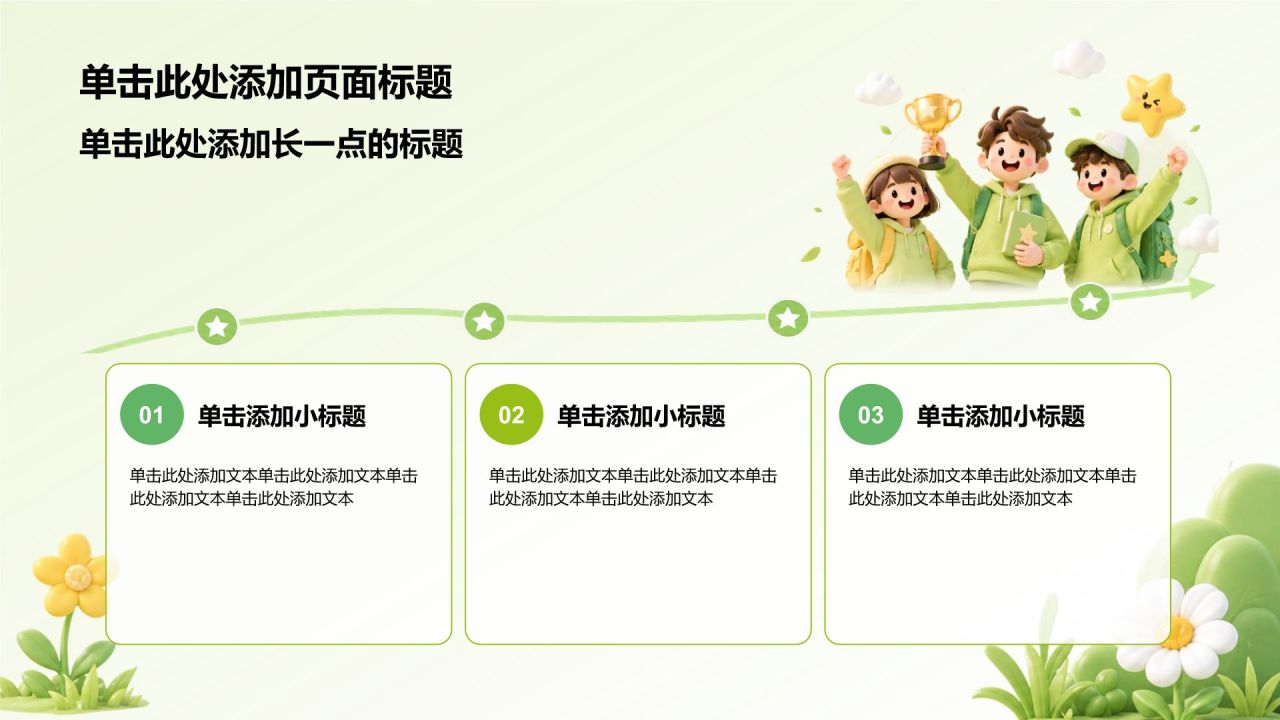 单击此处添加页面标题

单击此处添加长一点的标题

01 单击添加小标题

单击此处添加文本单击此处添加文本单击此处添加文本单击此处添加文本

02 单击添加小标题

单击此处添加文本单击此处添加文本单击此处添加文本单击此处添加文本

03 单击添加小标题

单击此处添加文本单击此处添加文本单击此处添加文本单击此处添加文本